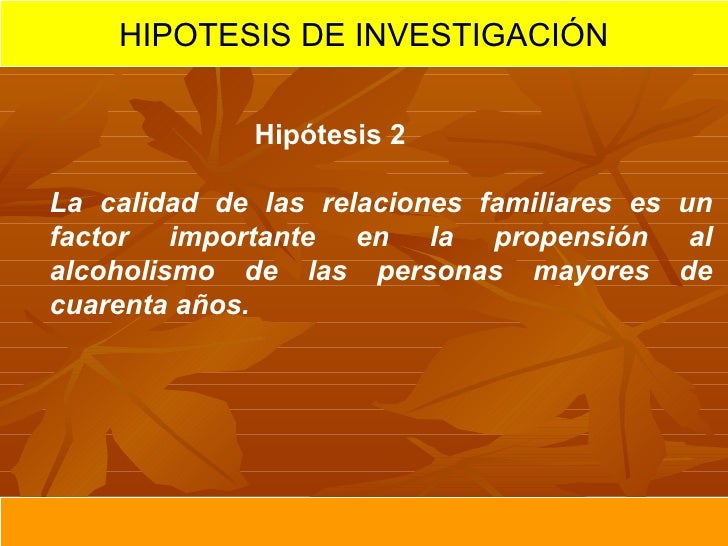 HIPOTESIS DE INVESTIGACIÓN

Hipótesis 2

La calidad de las relaciones familiares es un factor importante en la propensión al alcoholismo de las personas mayores de cuarenta años.